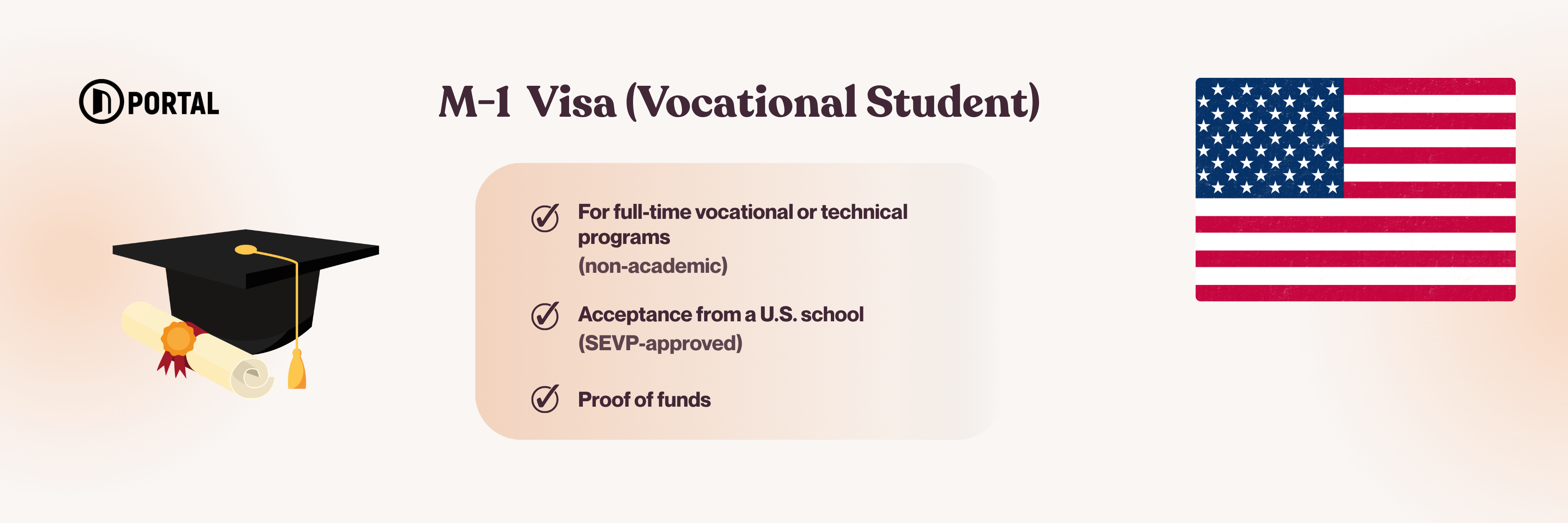 PORTAL

M-1 Visa (Vocational Student)

For full-time vocational or technical programs
(non-academic)

Acceptance from a U.S. school
(SEVP-approved)

Proof of funds